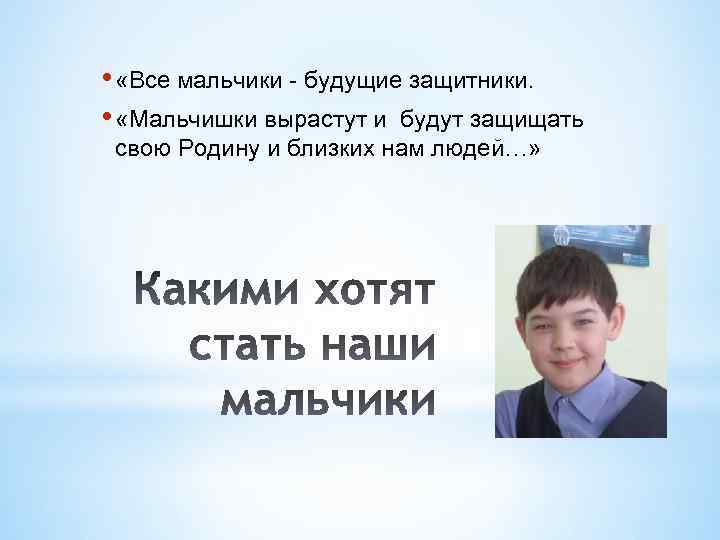 • «Все мальчики - будущие защитники.

• «Мальчишки вырастут и будут защищать свою Родину и близких нам людей…»

Какими хотят стать наши мальчики